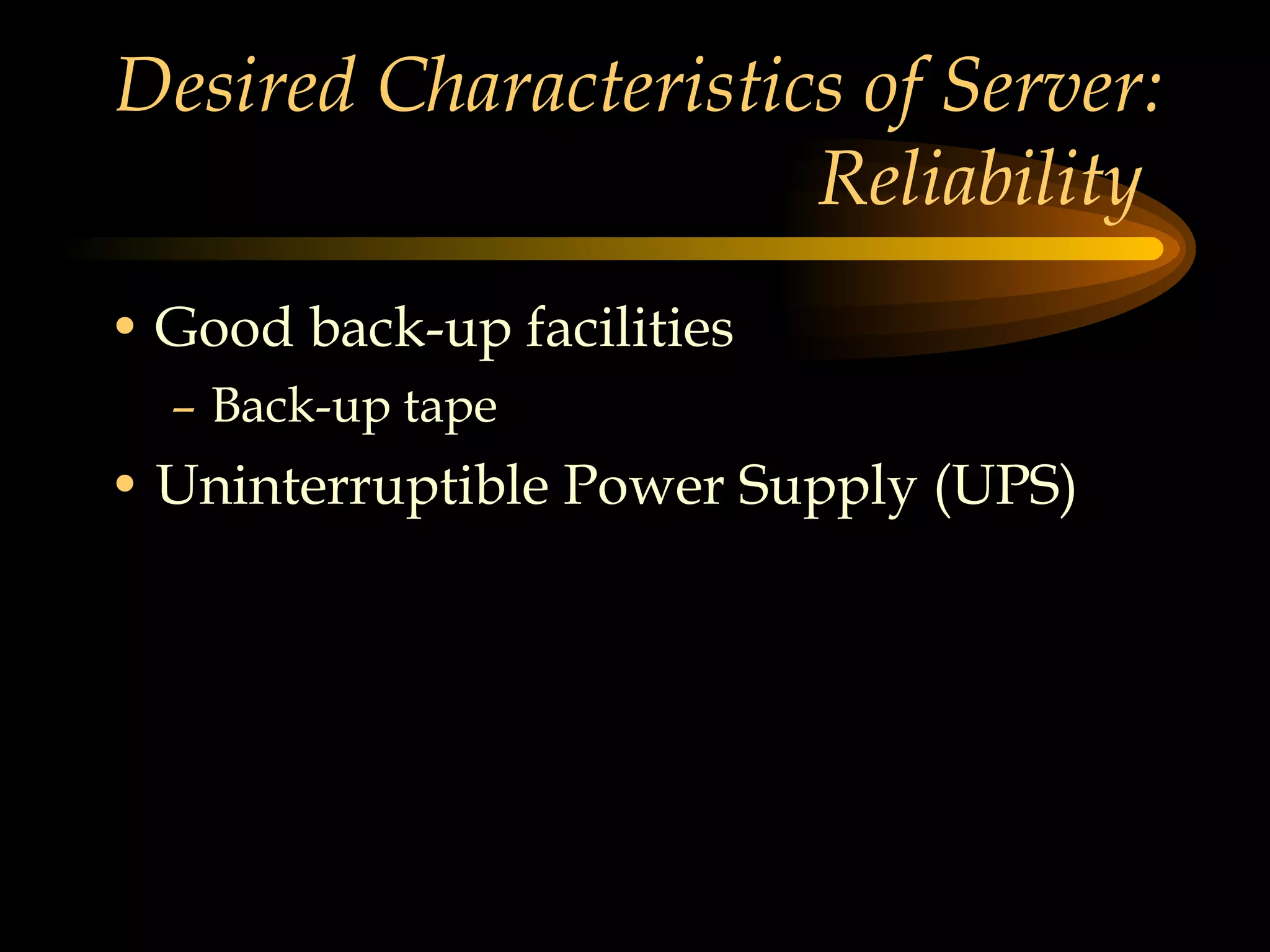 Desired Characteristics of Server: Reliability

• Good back-up facilities
– Back-up tape
• Uninterruptible Power Supply (UPS)